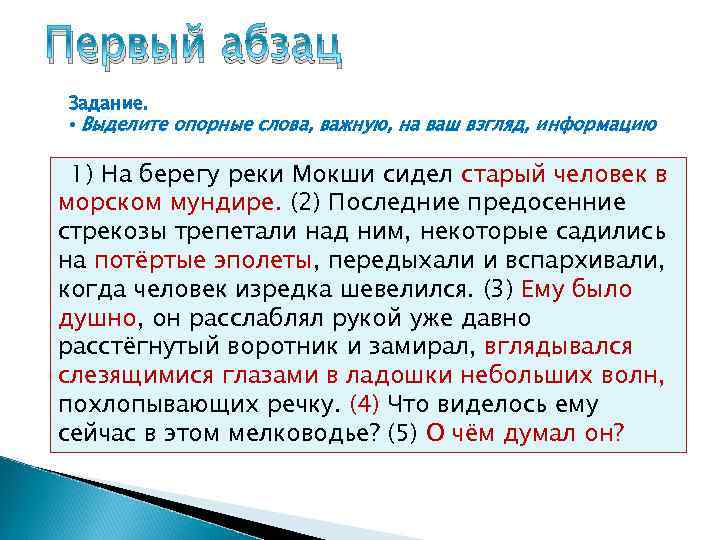 Первый абзац

Задание.
• Выделите опорные слова, важную, на ваш взгляд, информацию

1) На берегу реки Мокши сидел старый человек в морском мундире. (2) Последние предосенние стрекозы трепетали над ним, некоторые садились на потёртые эполеты, передыхали и вспархивали, когда человек изредка шевелился. (3) Ему было душно, он расслаблял рукой уже давно расстёгнутый воротник и замирал, вглядывался слезящимися глазами в ладошки небольших волн, похлопывающих речку. (4) Что виделось ему сейчас в этом мелководье? (5) О чём думал он?